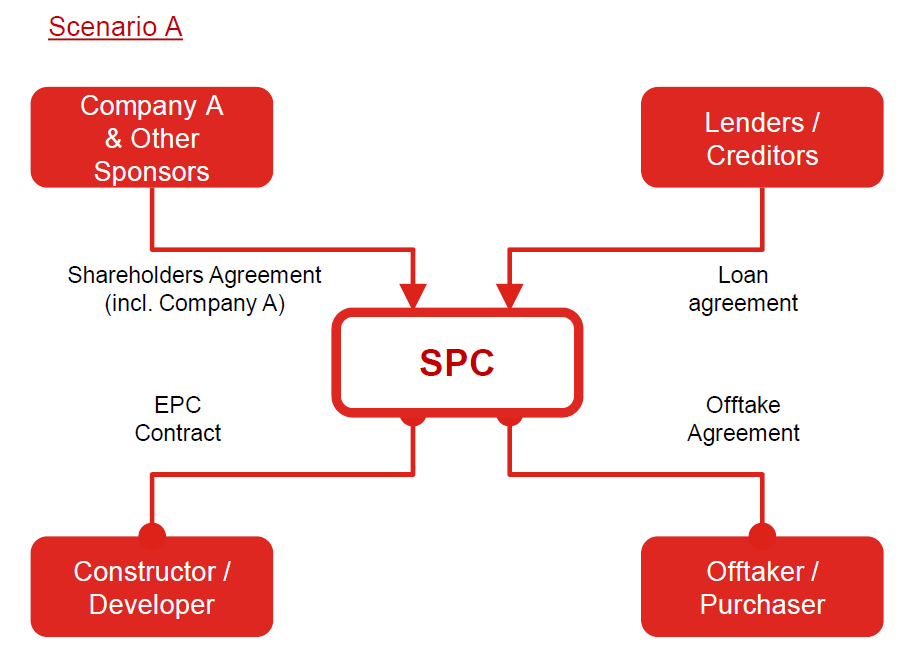 Scenario A

Company A & Other Sponsors

Lenders / Creditors

Shareholders Agreement (incl. Company A)

Loan agreement

SPC

EPC Contract

Offtake Agreement

Constructor / Developer

Offtaker / Purchaser